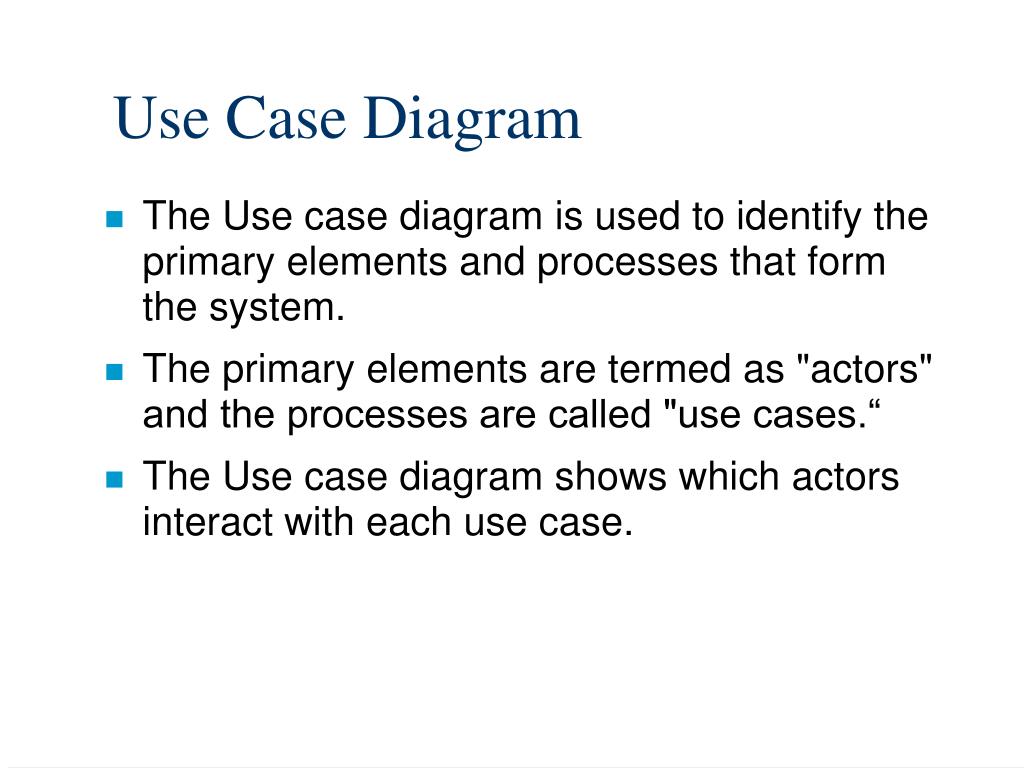 Use Case Diagram

- The Use case diagram is used to identify the primary elements and processes that form the system.
- The primary elements are termed as "actors" and the processes are called "use cases.“
- The Use case diagram shows which actors interact with each use case.